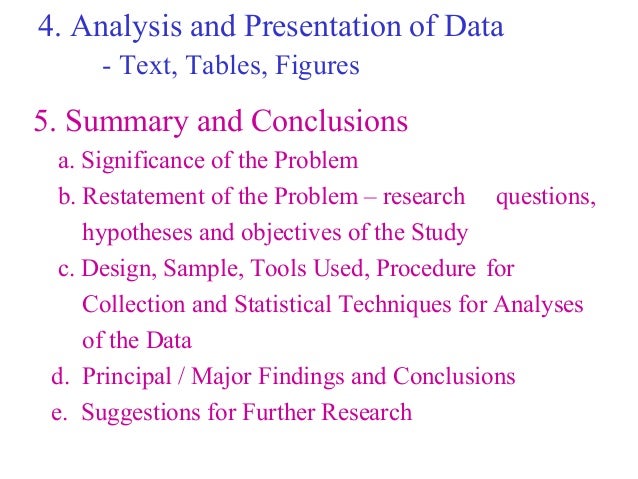 4. Analysis and Presentation of Data
- Text, Tables, Figures

5. Summary and Conclusions
a. Significance of the Problem
b. Restatement of the Problem – research questions, hypotheses and objectives of the Study
c. Design, Sample, Tools Used, Procedure for Collection and Statistical Techniques for Analyses of the Data
d. Principal / Major Findings and Conclusions
e. Suggestions for Further Research